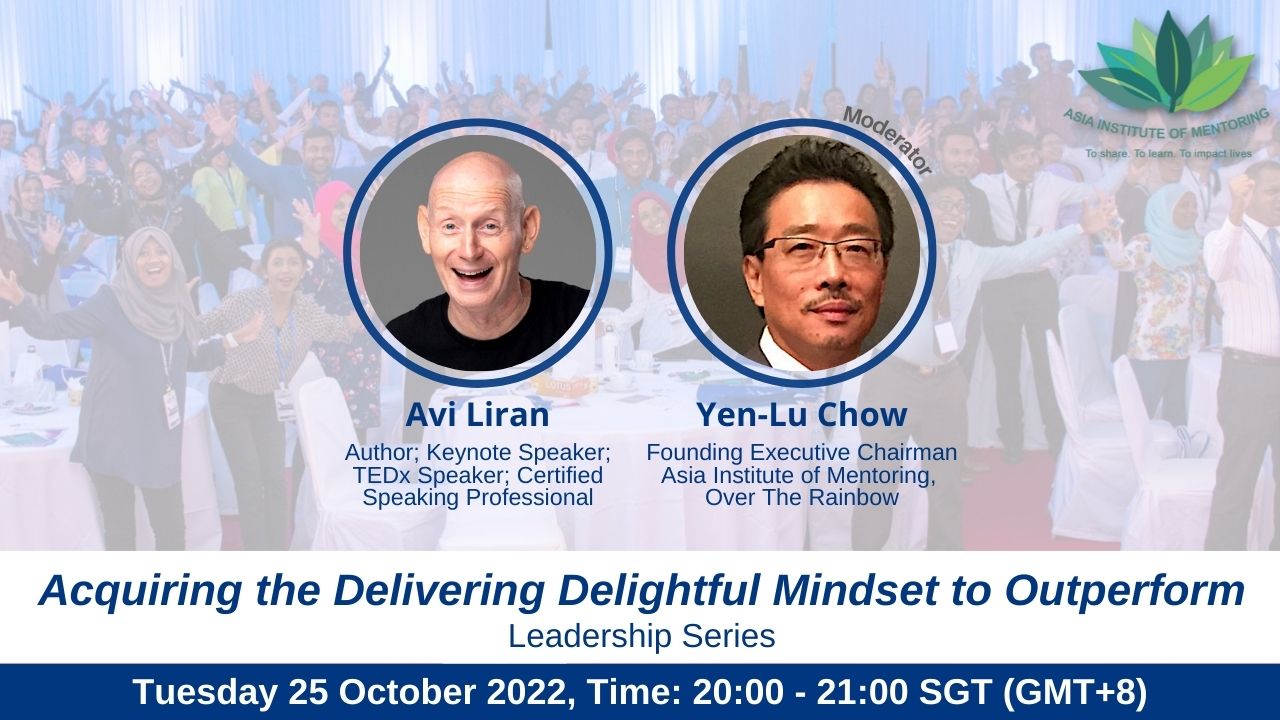 ASIA INSTITUTE OF MENTORING
To share. To learn. To impact lives

Moderator

Avi Liran
Author; Keynote Speaker; TEDx Speaker; Certified Speaking Professional

Yen-Lu Chow
Founding Executive Chairman Asia Institute of Mentoring, Over The Rainbow

Acquiring the Delivering Delightful Mindset to Outperform
Leadership Series

Tuesday 25 October 2022, Time: 20:00 - 21:00 SGT (GMT+8)